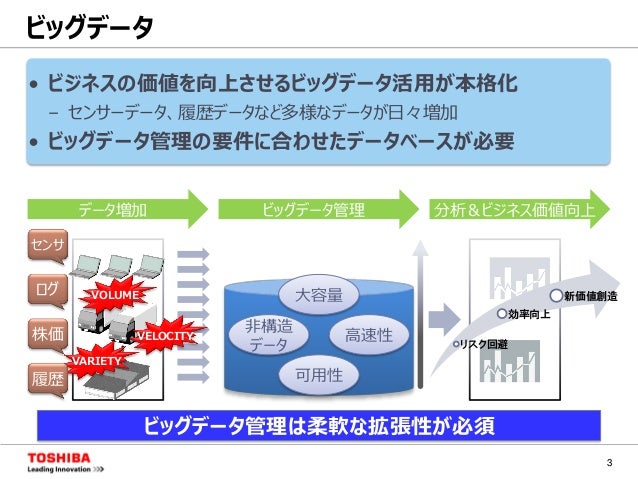 ビッグデータ

• ビジネスの価値を向上させるビッグデータ活用が本格化
– センサーデータ、履歴データなど多様なデータが日々増加
• ビッグデータ管理の要件に合わせたデータベースが必要

データ増加

ビッグデータ管理

分析＆ビジネス価値向上

センサ

ログ

株価

履歴

VOLUME

VELOCITY

VARIETY

大容量

非構造データ

高速性

可用性

新価値創造

効率向上

リスク回避

ビッグデータ管理は柔軟な拡張性が必須

TOSHIBA
Leading Innovation >>>

3